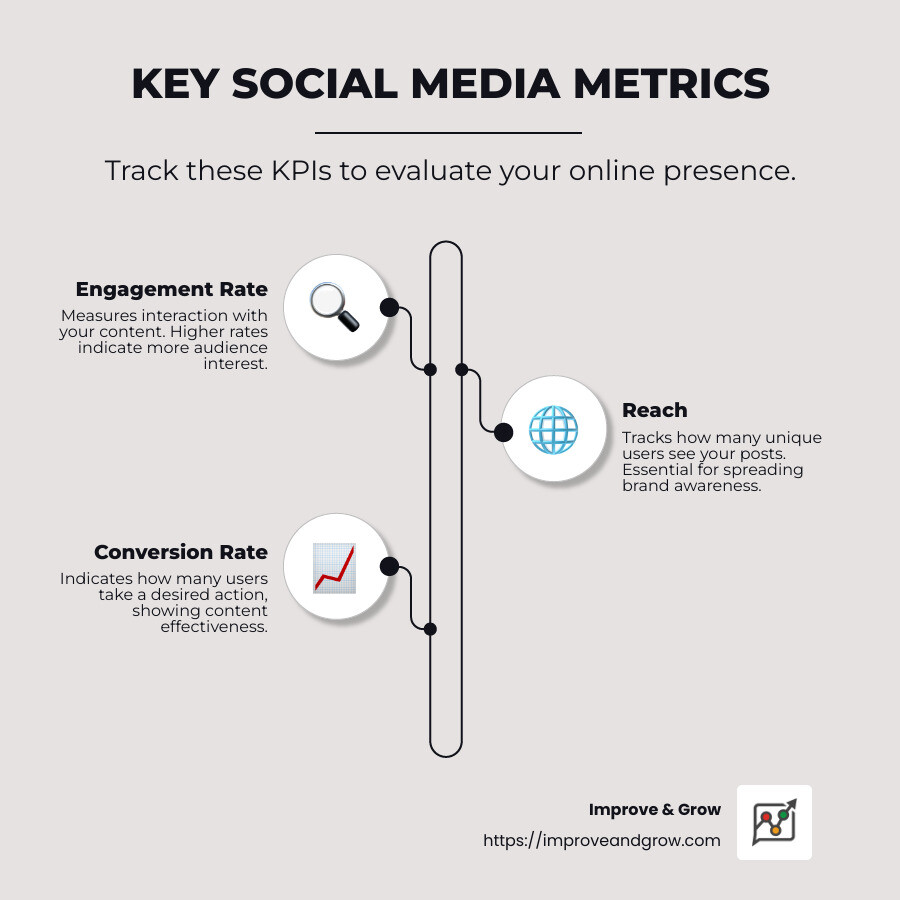 KEY SOCIAL MEDIA METRICS

Track these KPIs to evaluate your online presence.

Engagement Rate
Measures interaction with your content. Higher rates indicate more audience interest.

Reach
Tracks how many unique users see your posts. Essential for spreading brand awareness.

Conversion Rate
Indicates how many users take a desired action, showing content effectiveness.

Improve & Grow
https://improveandgrow.com